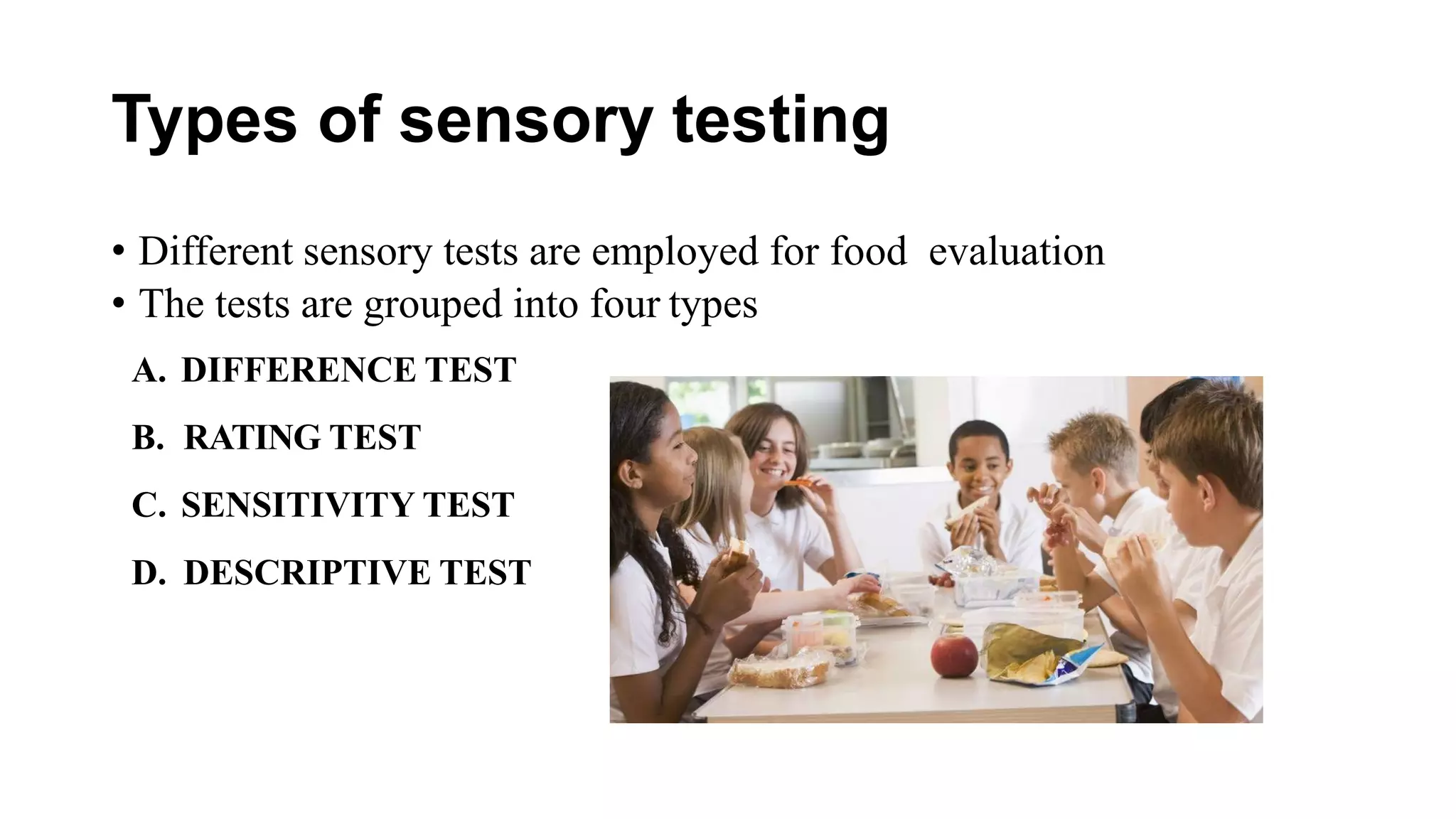 Types of sensory testing

• Different sensory tests are employed for food evaluation
• The tests are grouped into four types

A. DIFFERENCE TEST

B. RATING TEST

C. SENSITIVITY TEST

D. DESCRIPTIVE TEST